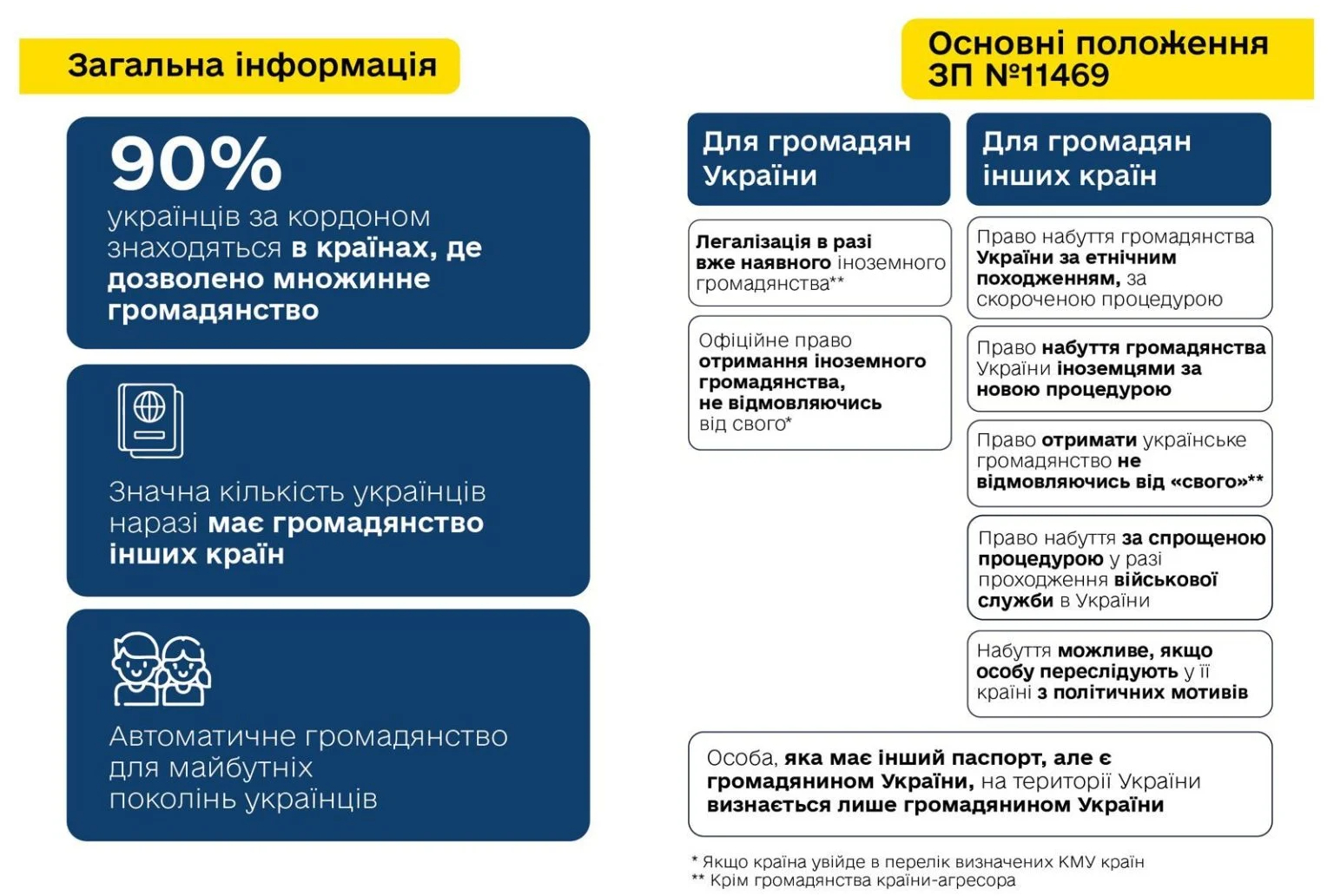 Загальна інформація

90%
українців за кордоном знаходяться в країнах, де дозволено множинне громадянство

Значна кількість українців наразі має громадянство інших країн

Автоматичне громадянство для майбутніх поколінь українців

Основні положення ЗП №11469

Для громадян України

Легалізація в разі вже наявного іноземного громадянства**

Офіційне право отримання іноземного громадянства, не відмовляючись від свого*

Для громадян інших країн

Право набуття громадянства України за етнічним походженням, за скороченою процедурою

Право набуття громадянства України іноземцями за новою процедурою

Право отримати українське громадянство не відмовляючись від «свого»**

Право набуття за спрощеною процедурою у разі проходження військової служби в України

Набуття можливе, якщо особу переслідують у її країні з політичних мотивів

Особа, яка має інший паспорт, але є громадянином України, на території України визнається лише громадянином України

* Якщо країна увійде в перелік визначених КМУ країн
** Крім громадянства країни-агресора